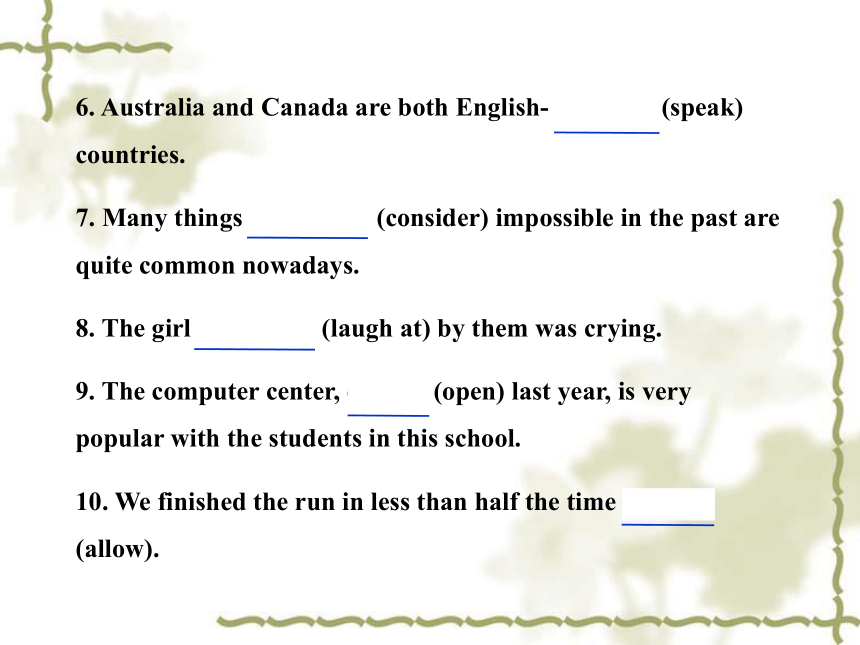 6. Australia and Canada are both English-________ (speak) countries.

7. Many things ________ (consider) impossible in the past are quite common nowadays.

8. The girl ________ (laugh at) by them was crying.

9. The computer center, ________ (open) last year, is very popular with the students in this school.

10. We finished the run in less than half the time ________ (allow).